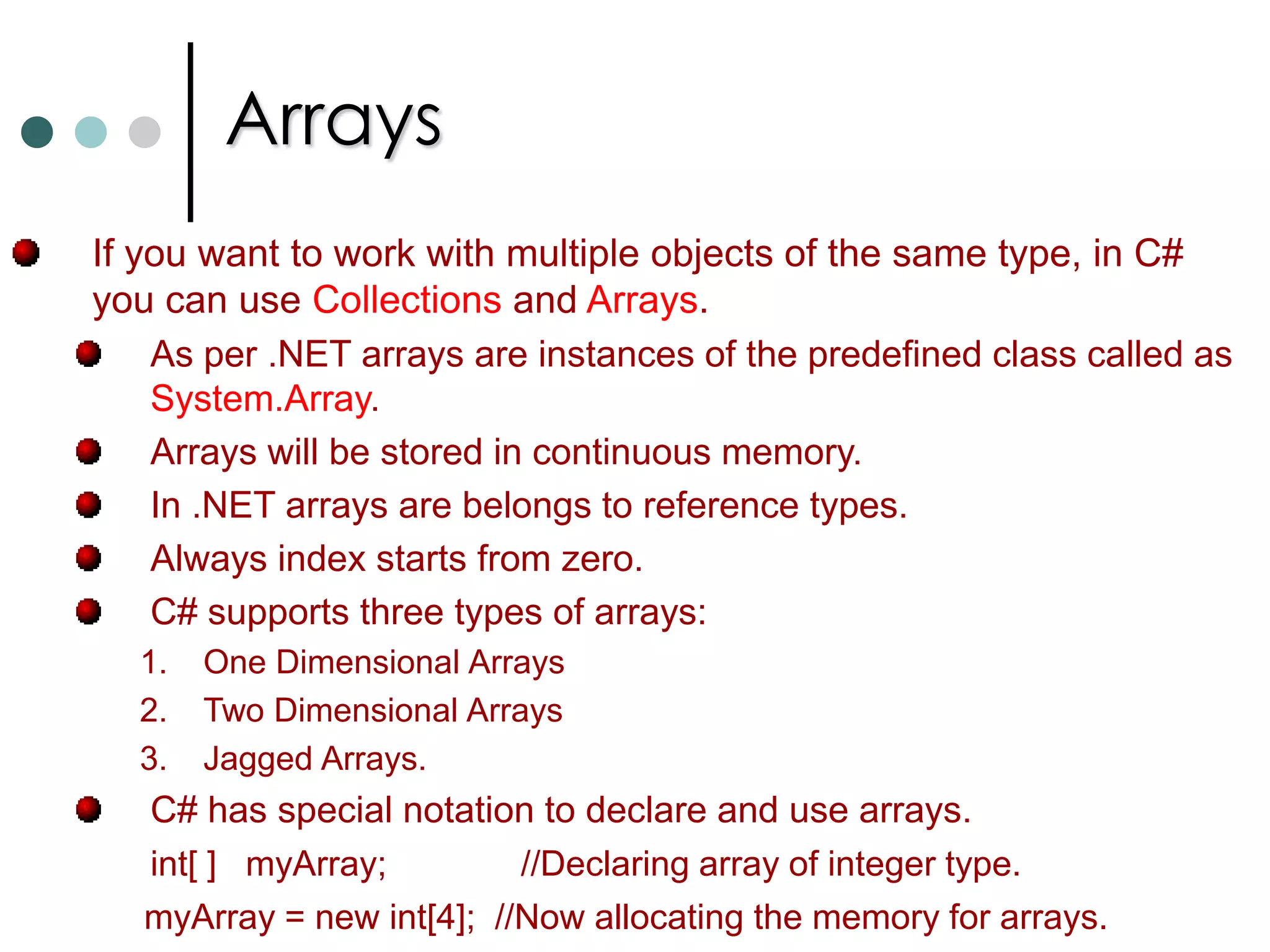 Arrays

If you want to work with multiple objects of the same type, in C# you can use Collections and Arrays.

As per .NET arrays are instances of the predefined class called as System.Array.

Arrays will be stored in continuous memory.

In .NET arrays are belongs to reference types.

Always index starts from zero.

C# supports three types of arrays:

1. One Dimensional Arrays
2. Two Dimensional Arrays
3. Jagged Arrays.

C# has special notation to declare and use arrays.

int[ ] myArray; //Declaring array of integer type.

myArray = new int[4]; //Now allocating the memory for arrays.